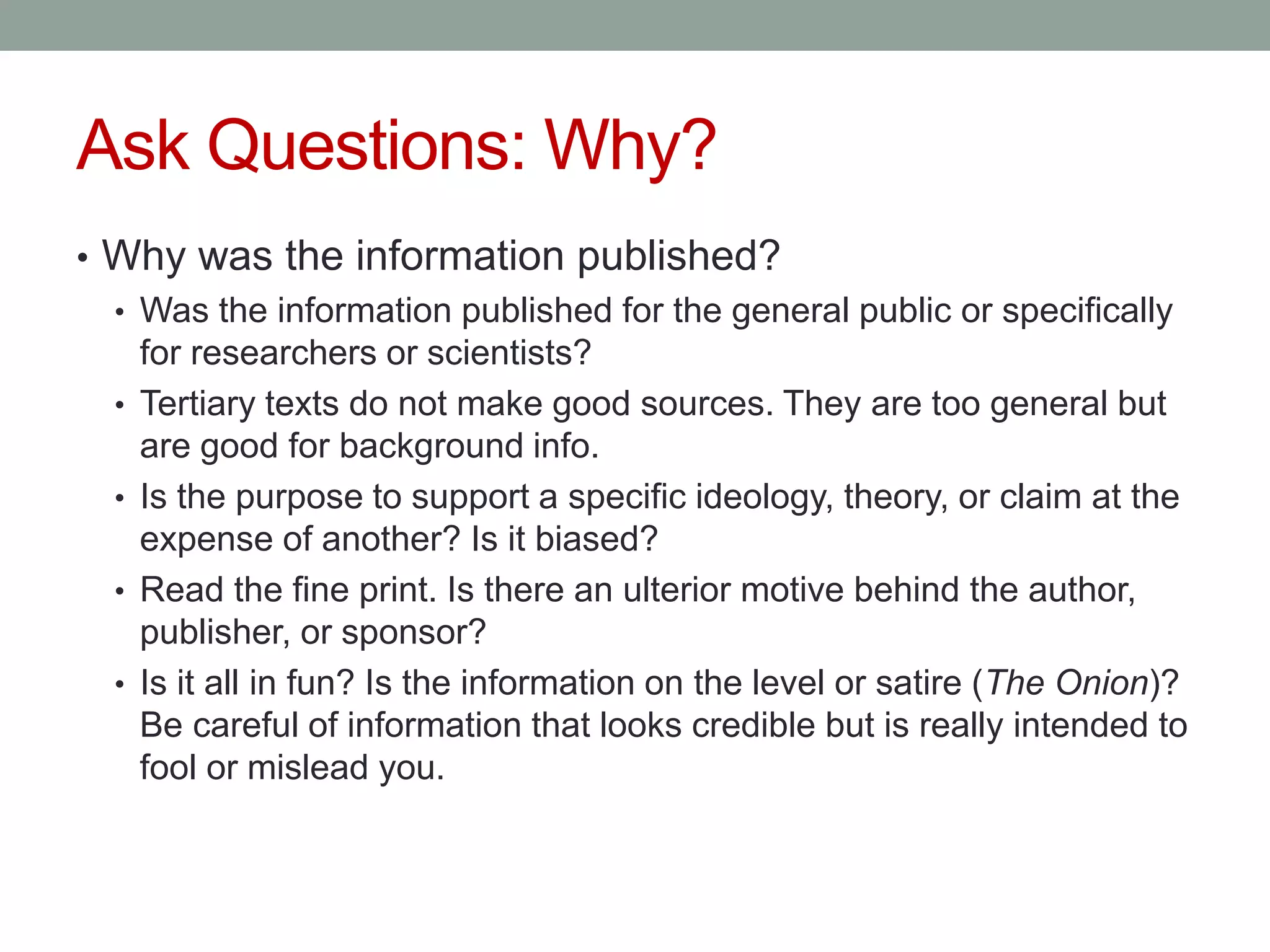 Ask Questions: Why?

• Why was the information published?
  • Was the information published for the general public or specifically for researchers or scientists?
  • Tertiary texts do not make good sources. They are too general but are good for background info.
  • Is the purpose to support a specific ideology, theory, or claim at the expense of another? Is it biased?
  • Read the fine print. Is there an ulterior motive behind the author, publisher, or sponsor?
  • Is it all in fun? Is the information on the level or satire (The Onion)? Be careful of information that looks credible but is really intended to fool or mislead you.